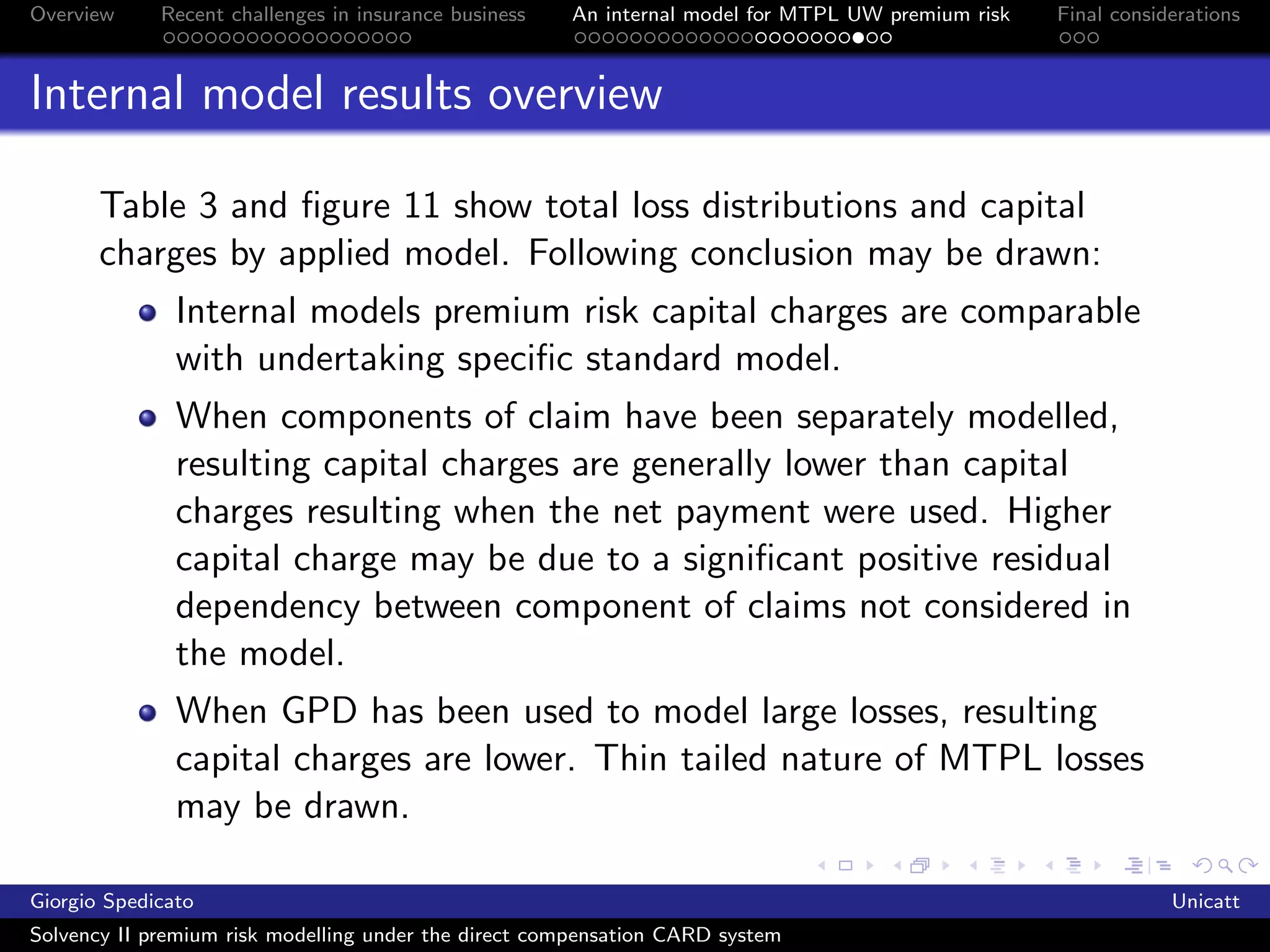 Overview Recent challenges in insurance business An internal model for MTPL UW premium risk Final considerations

Internal model results overview

Table 3 and figure 11 show total loss distributions and capital charges by applied model. Following conclusion may be drawn:

- Internal models premium risk capital charges are comparable with undertaking specific standard model.
- When components of claim have been separately modelled, resulting capital charges are generally lower than capital charges resulting when the net payment were used. Higher capital charge may be due to a significant positive residual dependency between component of claims not considered in the model.
- When GPD has been used to model large losses, resulting capital charges are lower. Thin tailed nature of MTPL losses may be drawn.

Giorgio Spedicato Unicatt

Solvency II premium risk modelling under the direct compensation CARD system